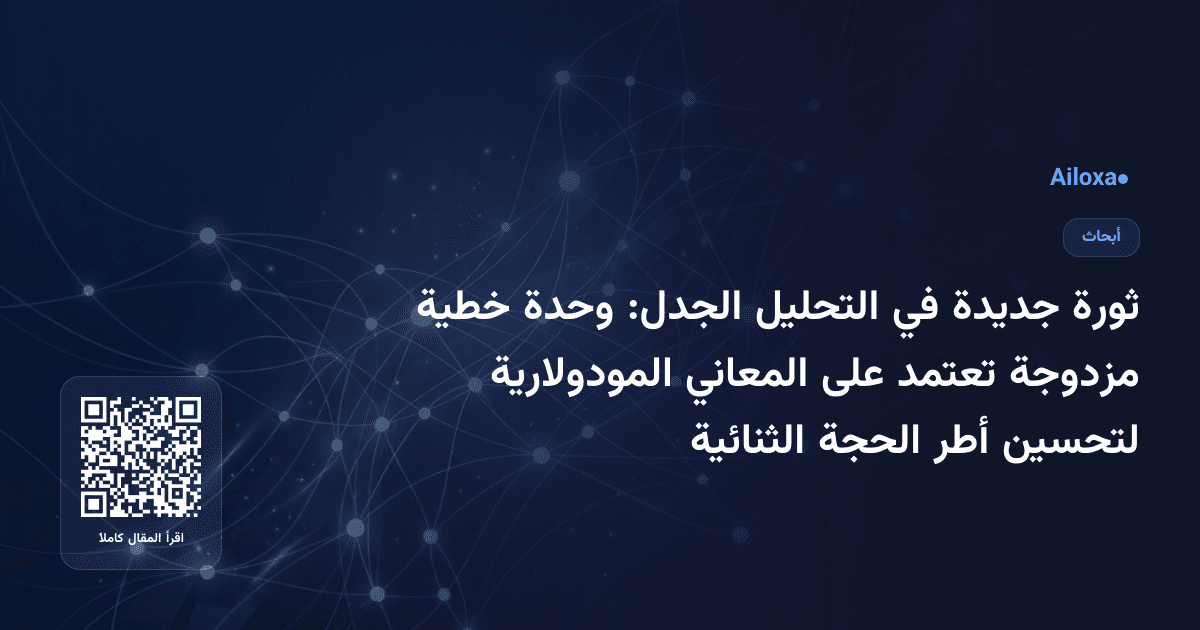 Ailoxa

أبحاث

ثورة جديدة في التحليل الجدل: وحدة خطية مزدوجة تعتمد على المعاني المودولارية لتحسين أطر الحجة الثنائية

اقرأ المقال كاملا